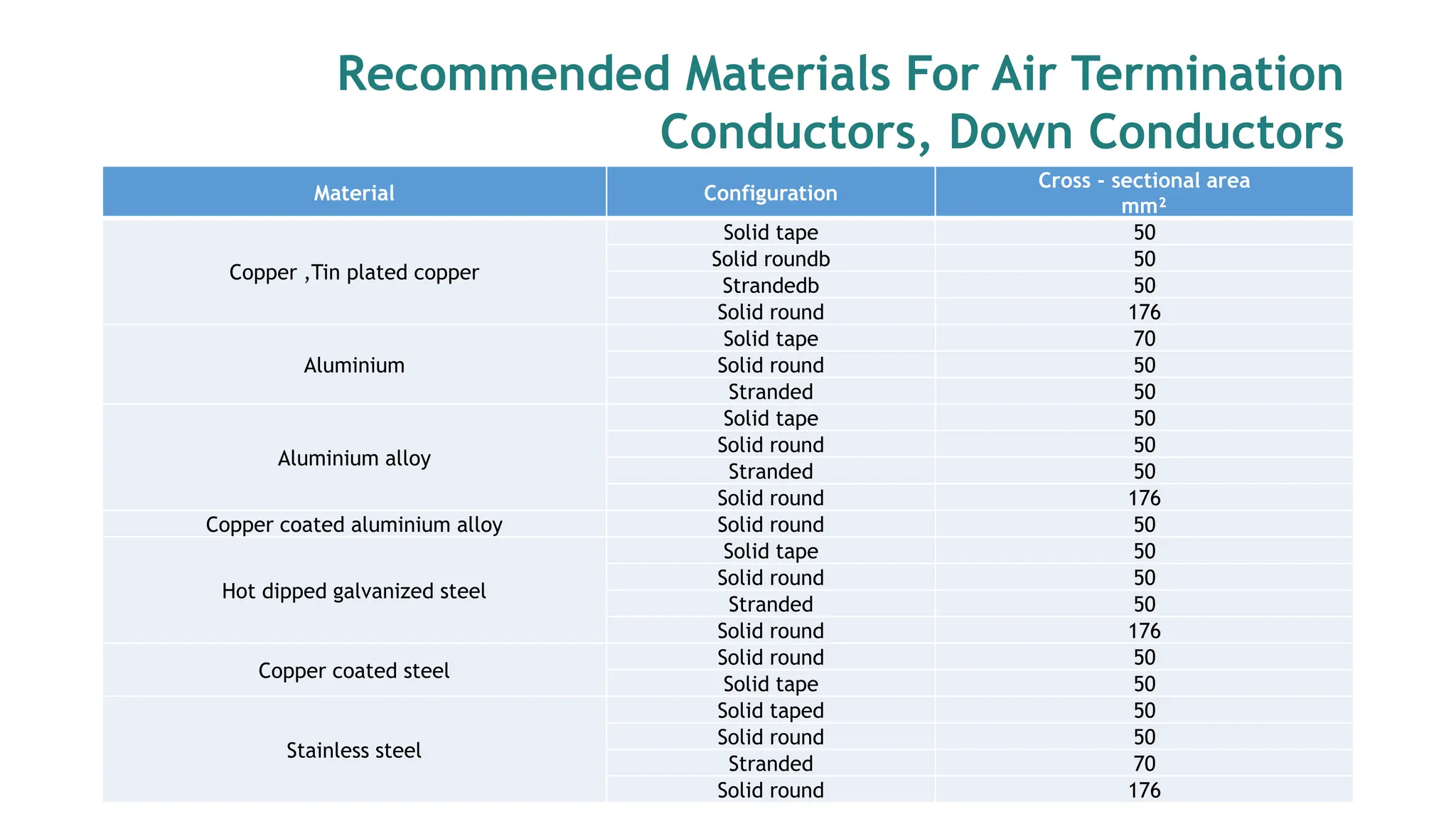 Recommended Materials For Air Termination Conductors, Down Conductors

| Material | Configuration | Cross - sectional area mm² |
|---|---|---|
| Copper ,Tin plated copper | Solid tape | 50 |
| | Solid roundb | 50 |
| | Strandedb | 50 |
| | Solid round | 176 |
| Aluminium | Solid tape | 70 |
| | Solid round | 50 |
| | Stranded | 50 |
| Aluminium alloy | Solid tape | 50 |
| | Solid round | 50 |
| | Stranded | 50 |
| | Solid round | 176 |
| Copper coated aluminium alloy | Solid round | 50 |
| Hot dipped galvanized steel | Solid tape | 50 |
| | Solid round | 50 |
| | Stranded | 50 |
| | Solid round | 176 |
| Copper coated steel | Solid round | 50 |
| | Solid tape | 50 |
| Stainless steel | Solid taped | 50 |
| | Solid round | 50 |
| | Stranded | 70 |
| | Solid round | 176 |